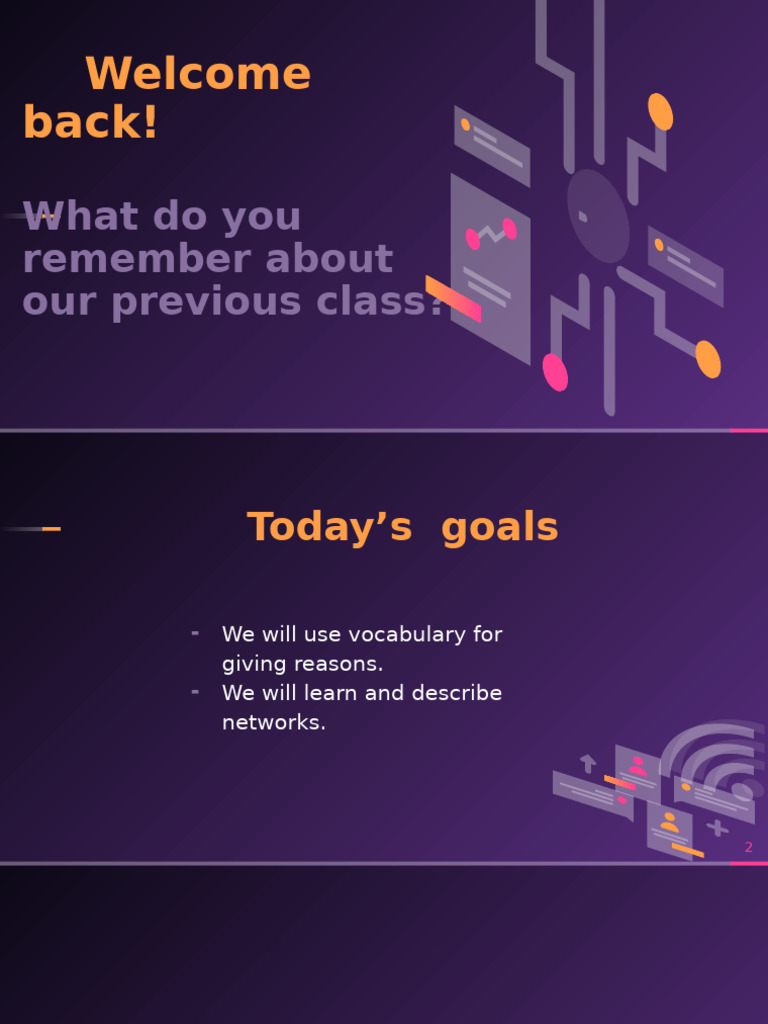 Welcome back!

What do you remember about our previous class?

Today’s goals

- We will use vocabulary for giving reasons.
- We will learn and describe networks.

2